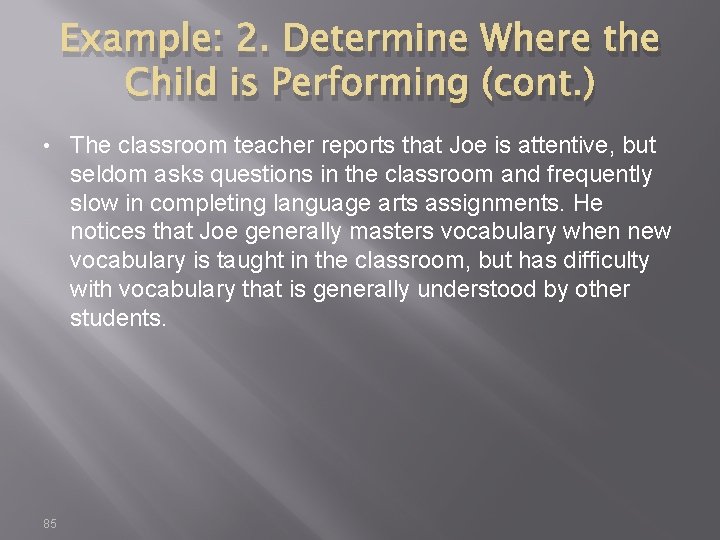 Example: 2. Determine Where the Child is Performing (cont.)

• The classroom teacher reports that Joe is attentive, but seldom asks questions in the classroom and frequently slow in completing language arts assignments. He notices that Joe generally masters vocabulary when new vocabulary is taught in the classroom, but has difficulty with vocabulary that is generally understood by other students.

85